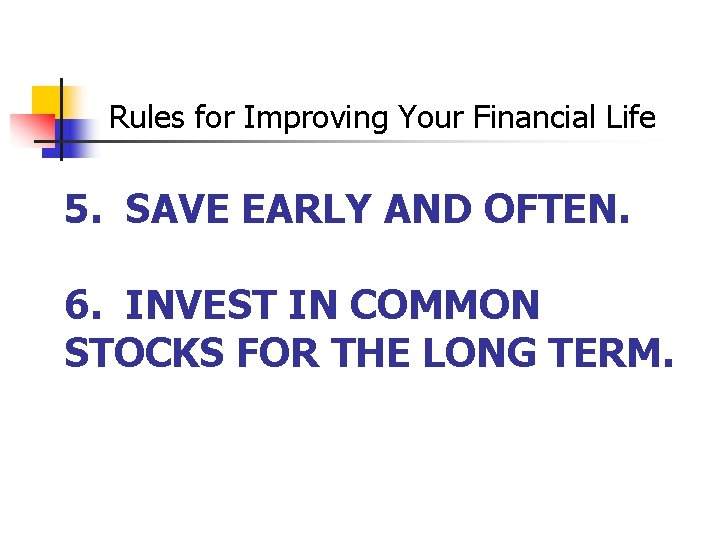 Rules for Improving Your Financial Life

5. SAVE EARLY AND OFTEN.

6. INVEST IN COMMON STOCKS FOR THE LONG TERM.